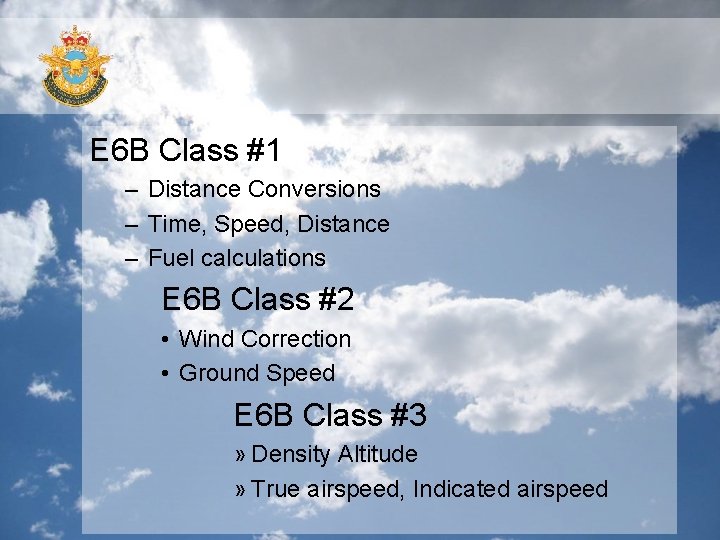 E6B Class #1

– Distance Conversions

– Time, Speed, Distance

– Fuel calculations

E6B Class #2

• Wind Correction

• Ground Speed

E6B Class #3

» Density Altitude

» True airspeed, Indicated airspeed